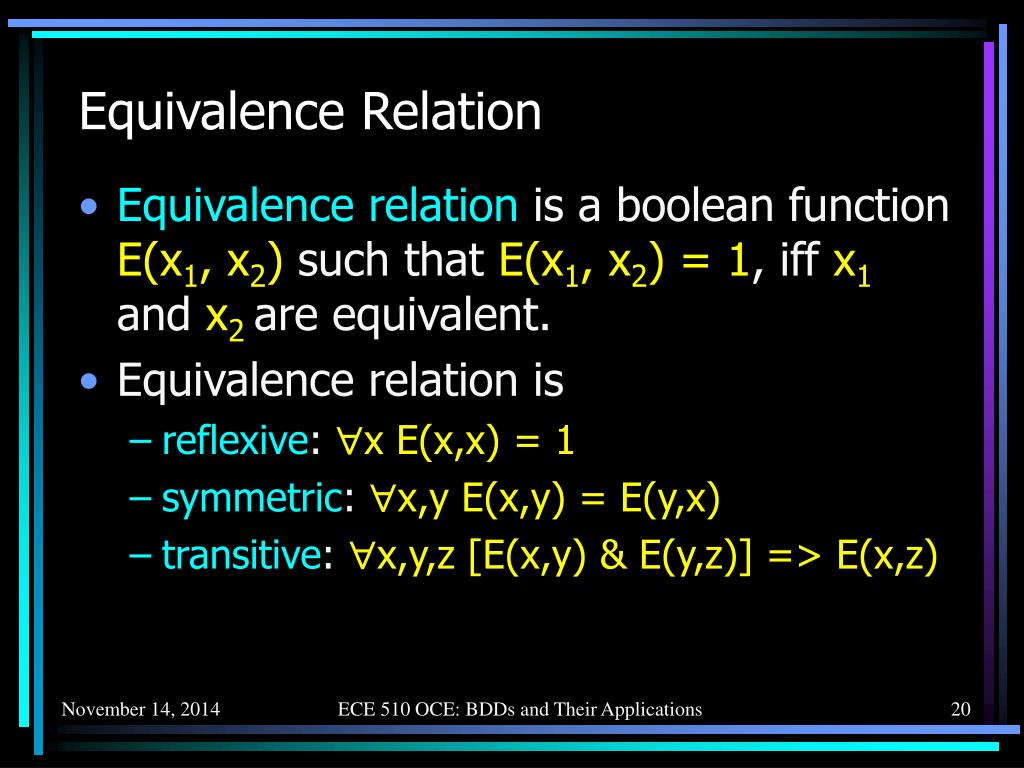 Equivalence Relation

• Equivalence relation is a boolean function $E(x_1, x_2)$ such that $E(x_1, x_2) = 1$, iff $x_1$ and $x_2$ are equivalent.

• Equivalence relation is
– reflexive: $\forall x\ E(x,x) = 1$
– symmetric: $\forall x,y\ E(x,y) = E(y,x)$
– transitive: $\forall x,y,z\ [E(x,y)\ \&\ E(y,z)] => E(x,z)$

November 14, 2014 ECE 510 OCE: BDDs and Their Applications 20